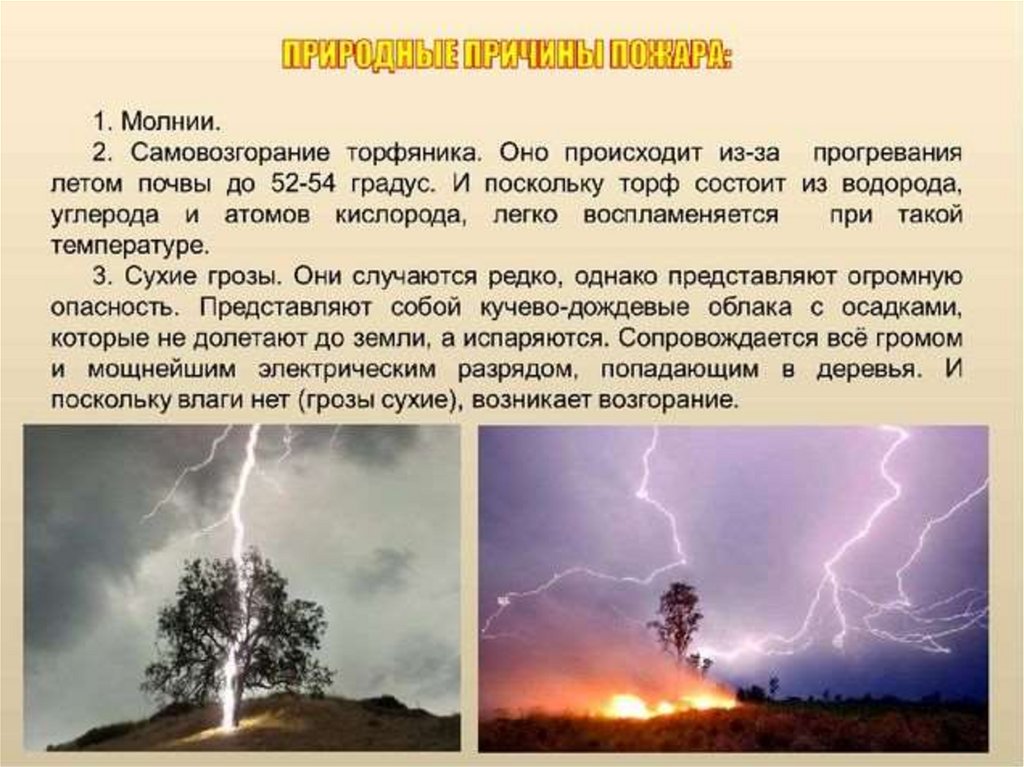 ПРИРОДНЫЕ ПРИЧИНЫ ПОЖАРА:

1. Молнии.

2. Самовозгорание торфяника. Оно происходит из-за прогревания летом почвы до 52-54 градус. И поскольку торф состоит из водорода, углерода и атомов кислорода, легко воспламеняется при такой температуре.

3. Сухие грозы. Они случаются редко, однако представляют огромную опасность. Представляют собой кучево-дождевые облака с осадками, которые не долетают до земли, а испаряются. Сопровождается всё громом и мощнейшим электрическим разрядом, попадающим в деревья. И поскольку влаги нет (грозы сухие), возникает возгорание.